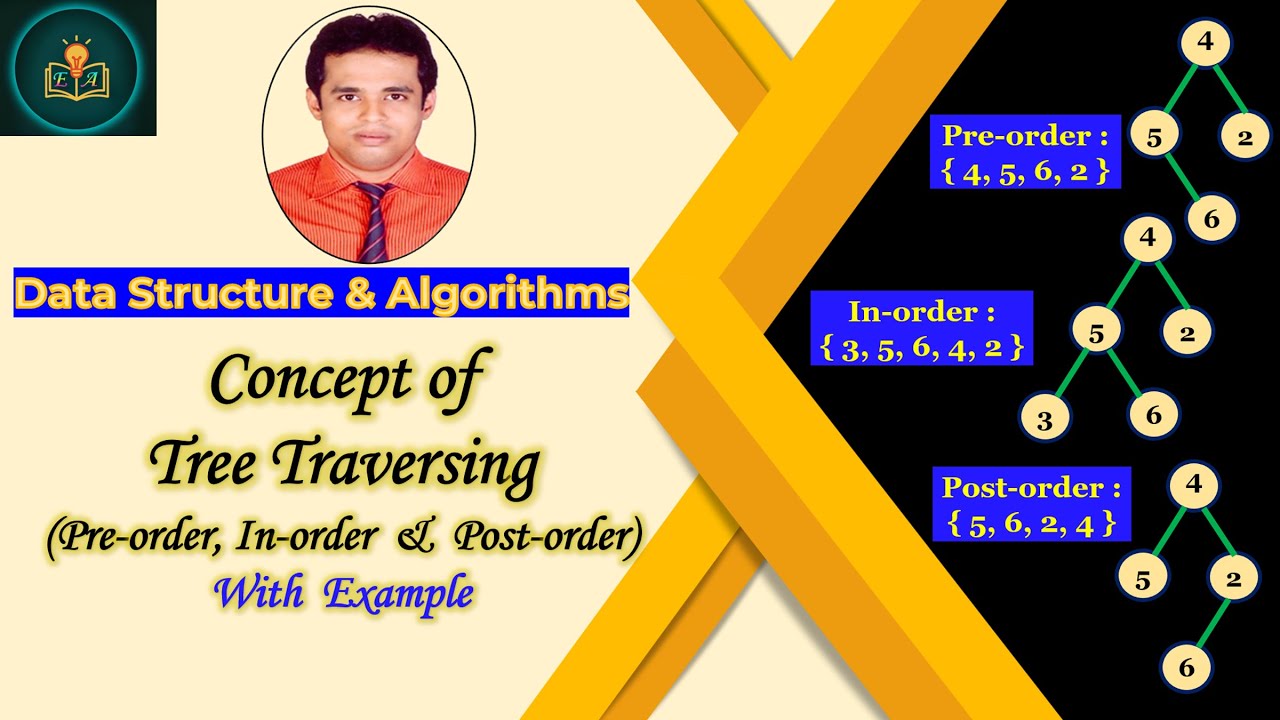 E A

Data Structure & Algorithms

Concept of Tree Traversing (Pre-order, In-order & Post-order) With Example

Pre-order : { 4, 5, 6, 2 }

4
5
2
6

In-order : { 3, 5, 6, 4, 2 }

4
5
2
3
6

Post-order : { 5, 6, 2, 4 }

4
5
2
6